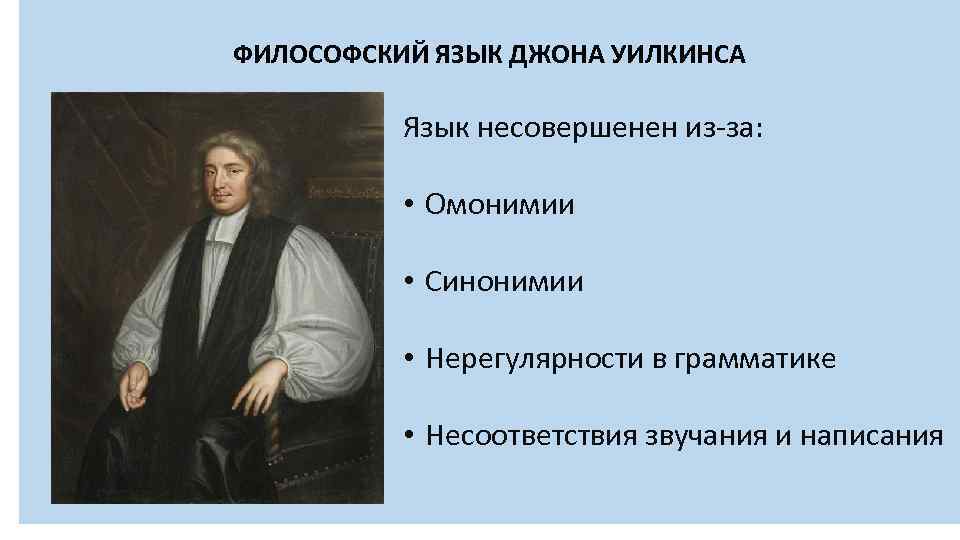 ФИЛОСОФСКИЙ ЯЗЫК ДЖОНА УИЛКИНСА

Язык несовершенен из-за:

• Омонимии

• Синонимии

• Нерегулярности в грамматике

• Несоответствия звучания и написания